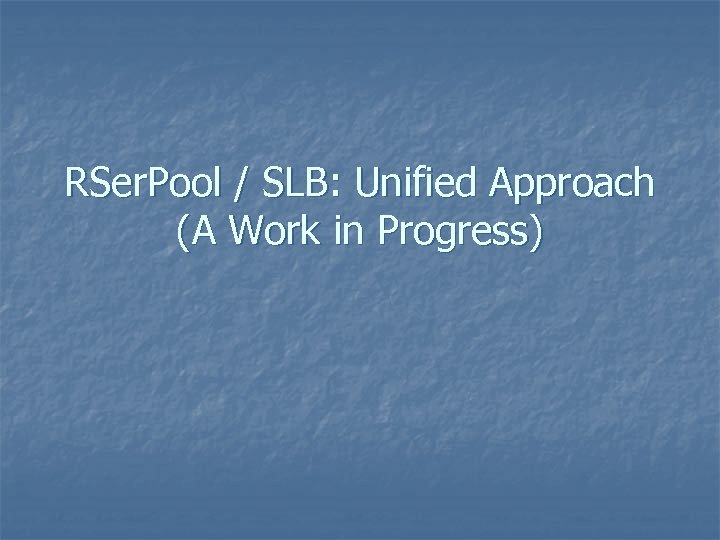 RSerPool / SLB: Unified Approach
(A Work in Progress)